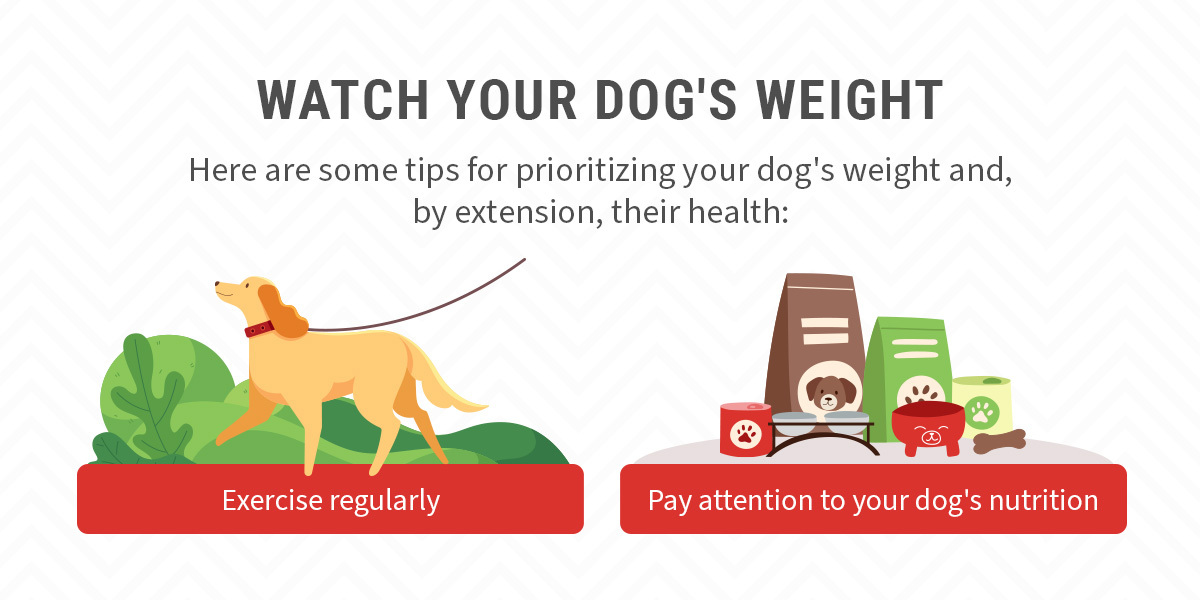 WATCH YOUR DOG'S WEIGHT

Here are some tips for prioritizing your dog's weight and, by extension, their health:

Exercise regularly

Pay attention to your dog's nutrition